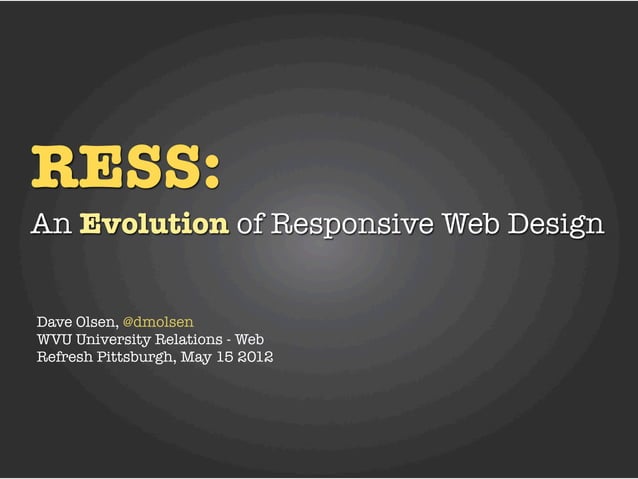 RESS:

An Evolution of Responsive Web Design

Dave Olsen, @dmolsen
WVU University Relations - Web
Refresh Pittsburgh, May 15 2012